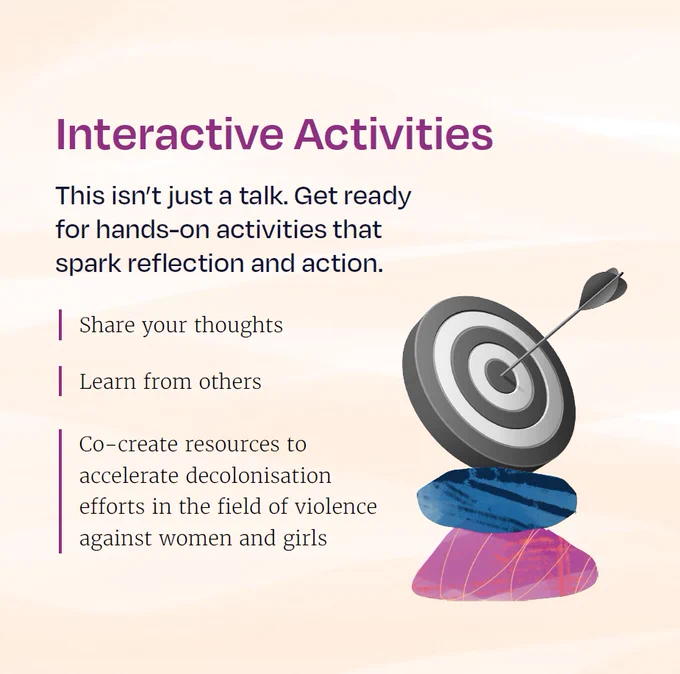 Interactive Activities

This isn't just a talk. Get ready for hands-on activities that spark reflection and action.

Share your thoughts

Learn from others

Co-create resources to accelerate decolonisation efforts in the field of violence against women and girls